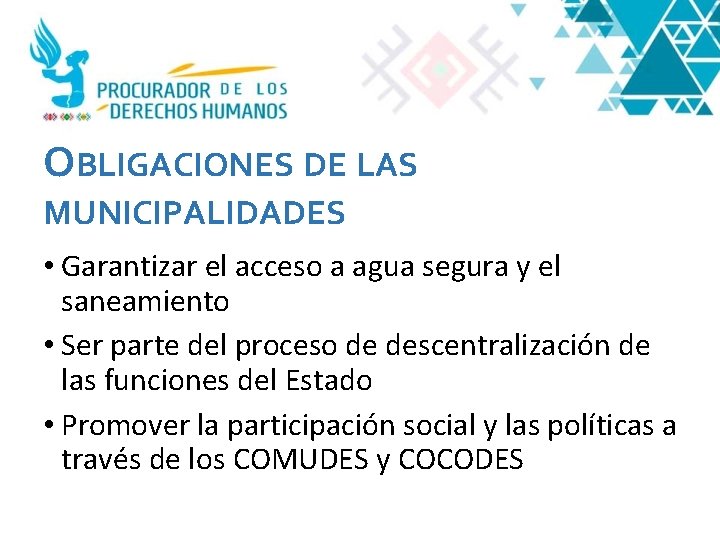 PROCURADOR DE LOS DERECHOS HUMANOS

OBLIGACIONES DE LAS MUNICIPALIDADES

• Garantizar el acceso a agua segura y el saneamiento
• Ser parte del proceso de descentralización de las funciones del Estado
• Promover la participación social y las políticas a través de los COMUDES y COCODES